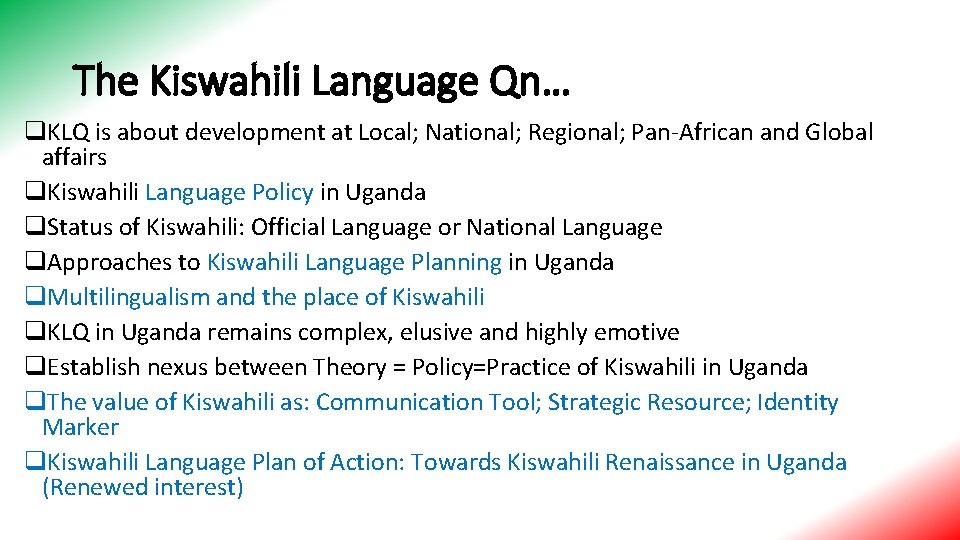 The Kiswahili Language Qn…

❑KLQ is about development at Local; National; Regional; Pan-African and Global affairs

❑Kiswahili Language Policy in Uganda

❑Status of Kiswahili: Official Language or National Language

❑Approaches to Kiswahili Language Planning in Uganda

❑Multilingualism and the place of Kiswahili

❑KLQ in Uganda remains complex, elusive and highly emotive

❑Establish nexus between Theory = Policy=Practice of Kiswahili in Uganda

❑The value of Kiswahili as: Communication Tool; Strategic Resource; Identity Marker

❑Kiswahili Language Plan of Action: Towards Kiswahili Renaissance in Uganda (Renewed interest)